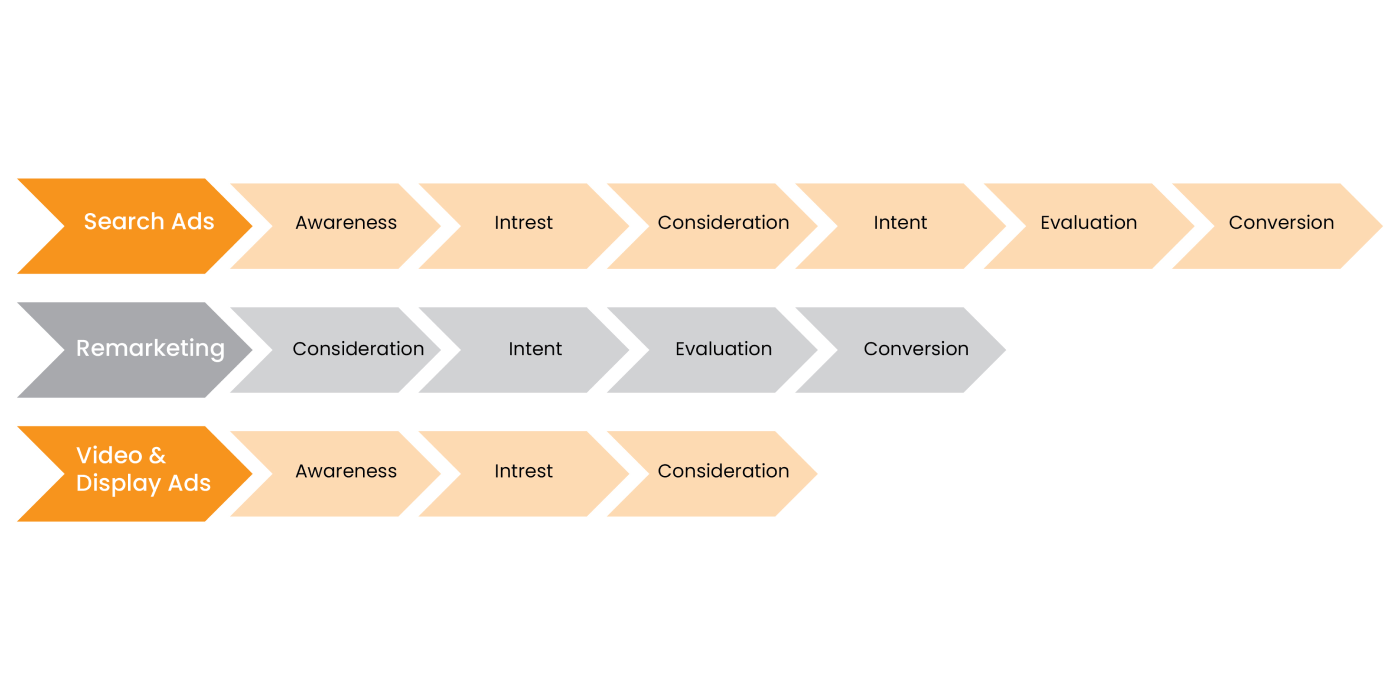 Search Ads
Awareness
Intrest
Consideration
Intent
Evaluation
Conversion

Remarketing
Consideration
Intent
Evaluation
Conversion

Video & Display Ads
Awareness
Intrest
Consideration